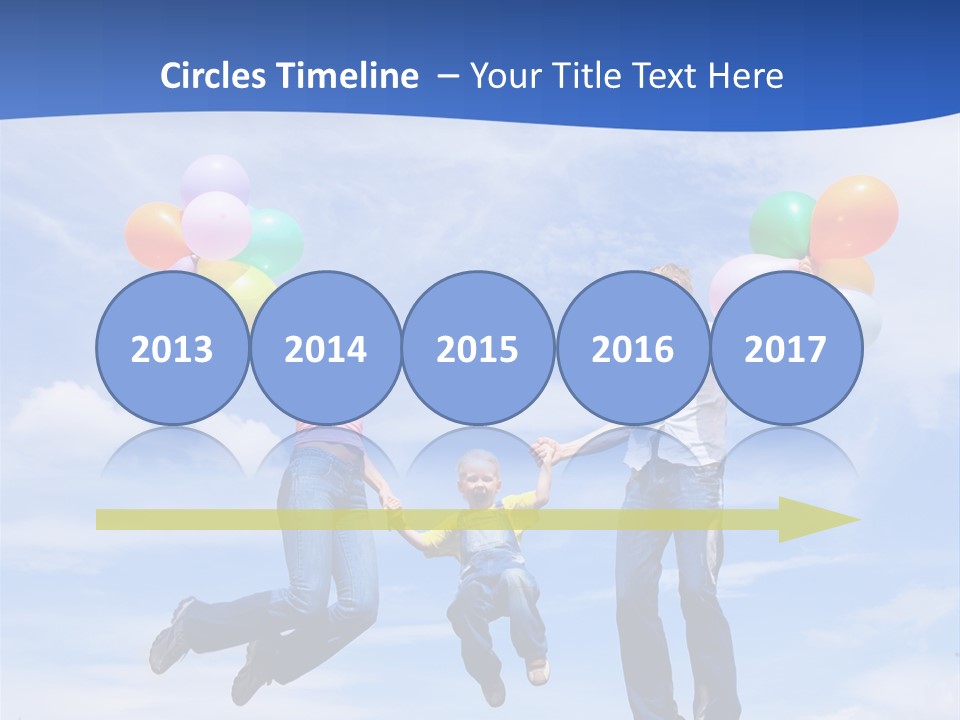 Circles Timeline – Your Title Text Here

2013

2014

2015

2016

2017